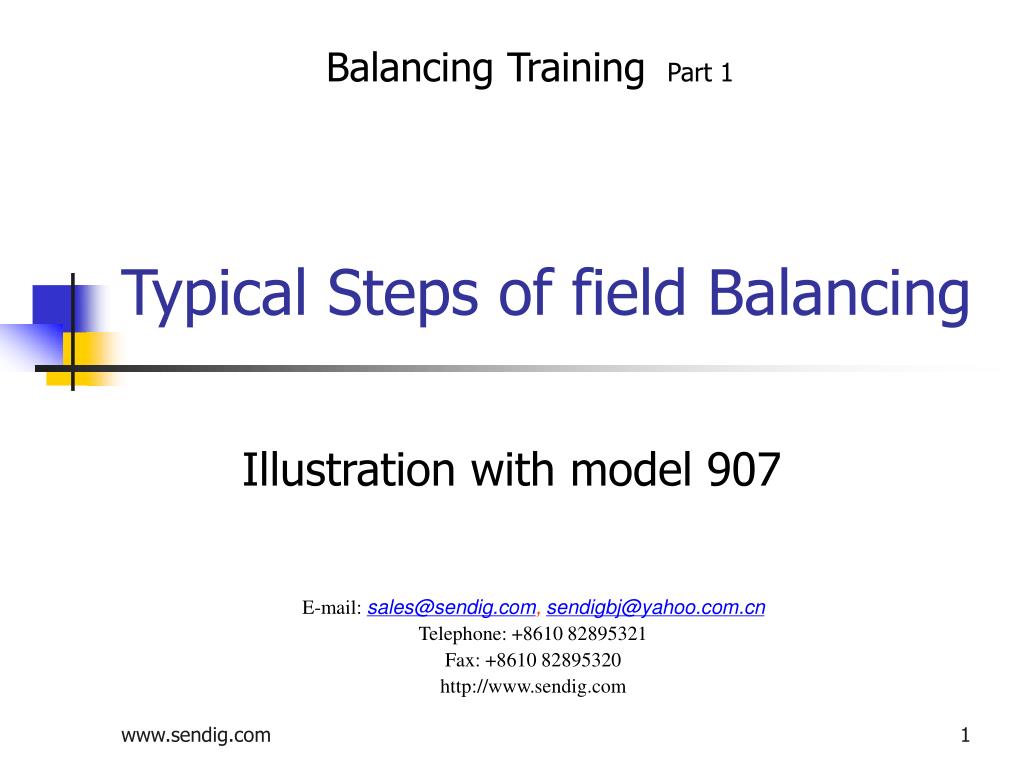 Balancing Training Part 1

Typical Steps of field Balancing

Illustration with model 907

E-mail: sales@sendig.com, sendigbj@yahoo.com.cn
Telephone: +8610 82895321
Fax: +8610 82895320
http://www.sendig.com

www.sendig.com

1